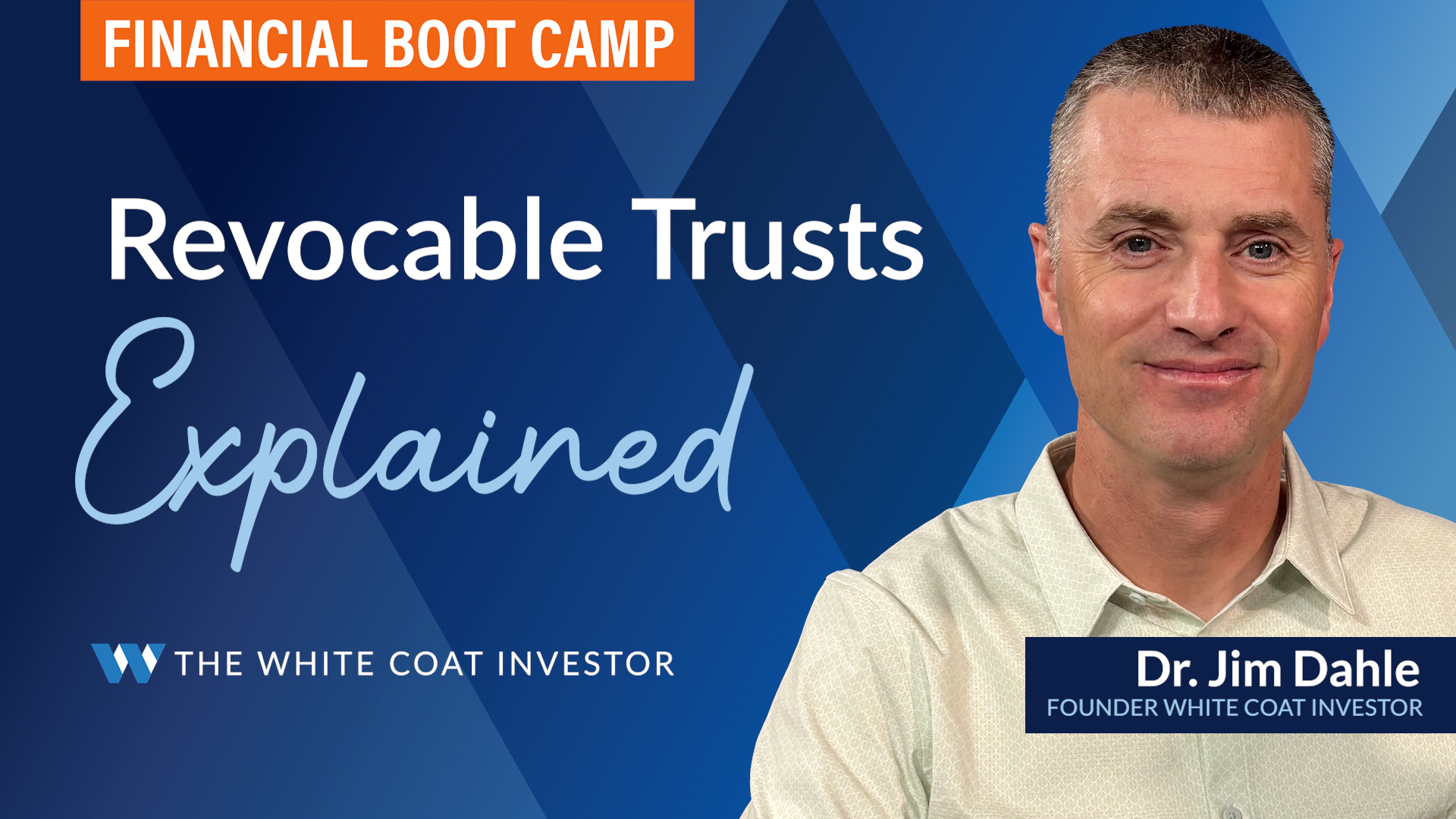 FINANCIAL BOOT CAMP

Revocable Trusts Explained

THE WHITE COAT INVESTOR

Dr. Jim Dahle
FOUNDER WHITE COAT INVESTOR